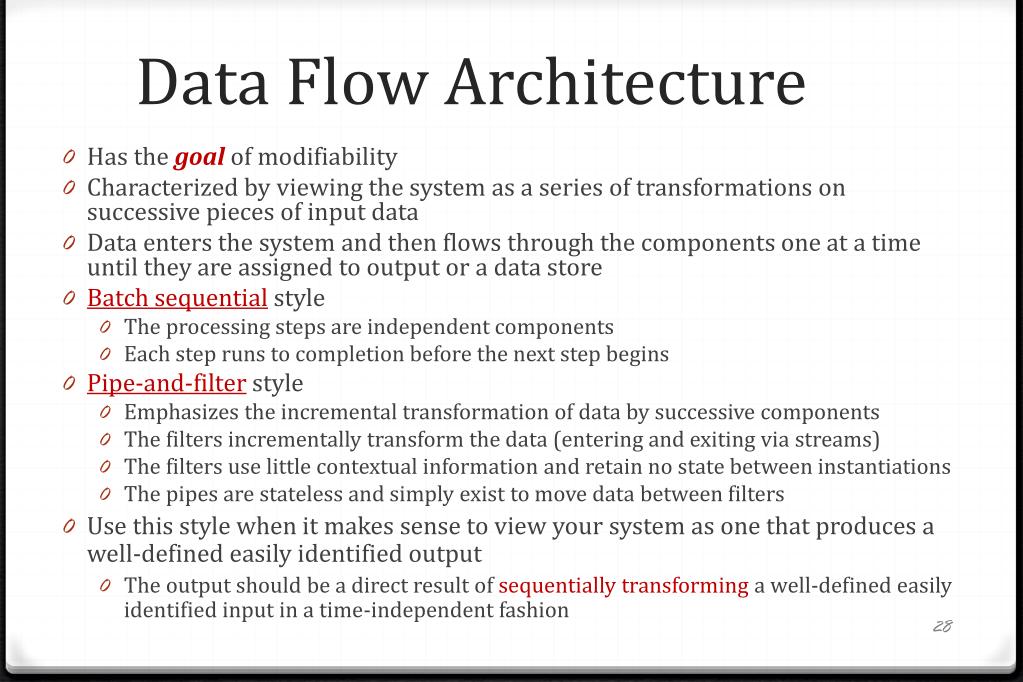 Data Flow Architecture

0 Has the goal of modifiability
0 Characterized by viewing the system as a series of transformations on successive pieces of input data
0 Data enters the system and then flows through the components one at a time until they are assigned to output or a data store
0 Batch sequential style
0 The processing steps are independent components
0 Each step runs to completion before the next step begins
0 Pipe-and-filter style
0 Emphasizes the incremental transformation of data by successive components
0 The filters incrementally transform the data (entering and exiting via streams)
0 The filters use little contextual information and retain no state between instantiations
0 The pipes are stateless and simply exist to move data between filters
0 Use this style when it makes sense to view your system as one that produces a well-defined easily identified output
0 The output should be a direct result of sequentially transforming a well-defined easily identified input in a time-independent fashion

28